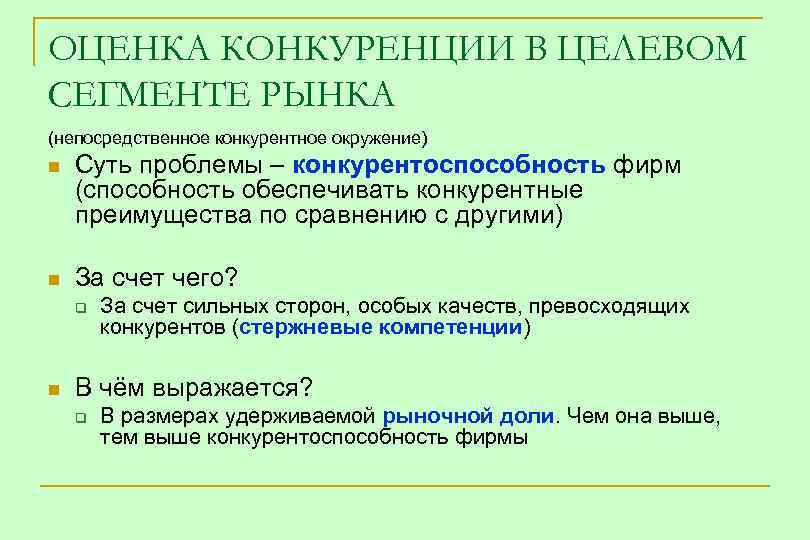 ОЦЕНКА КОНКУРЕНЦИИ В ЦЕЛЕВОМ СЕГМЕНТЕ РЫНКА

(непосредственное конкурентное окружение)

Суть проблемы – конкурентоспособность фирм (способность обеспечивать конкурентные преимущества по сравнению с другими)

За счет чего?

За счет сильных сторон, особых качеств, превосходящих конкурентов (стержневые компетенции)

В чём выражается?

В размерах удерживаемой рыночной доли. Чем она выше, тем выше конкурентоспособность фирмы